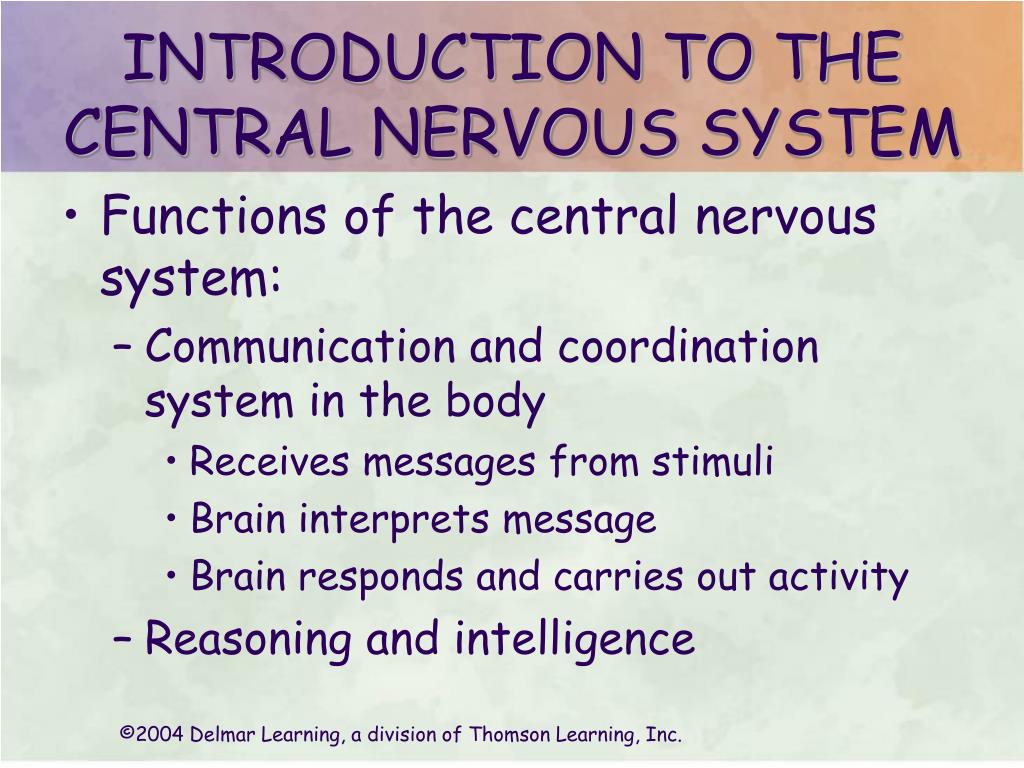 INTRODUCTION TO THE CENTRAL NERVOUS SYSTEM

• Functions of the central nervous system:
– Communication and coordination system in the body
• Receives messages from stimuli
• Brain interprets message
• Brain responds and carries out activity
– Reasoning and intelligence

©2004 Delmar Learning, a division of Thomson Learning, Inc.